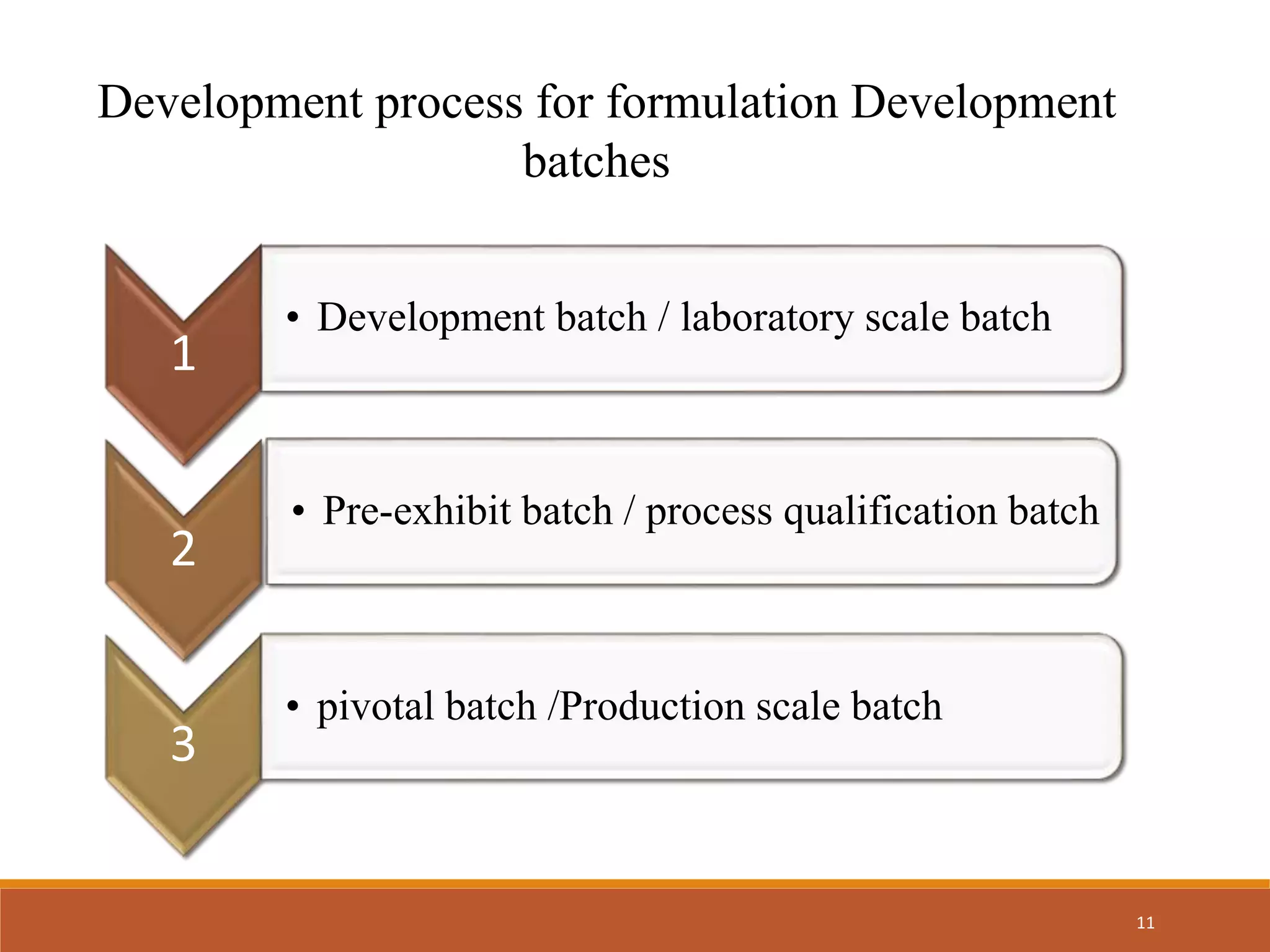 Development process for formulation Development batches

1

• Development batch / laboratory scale batch

2

• Pre-exhibit batch / process qualification batch

3

• pivotal batch /Production scale batch

11